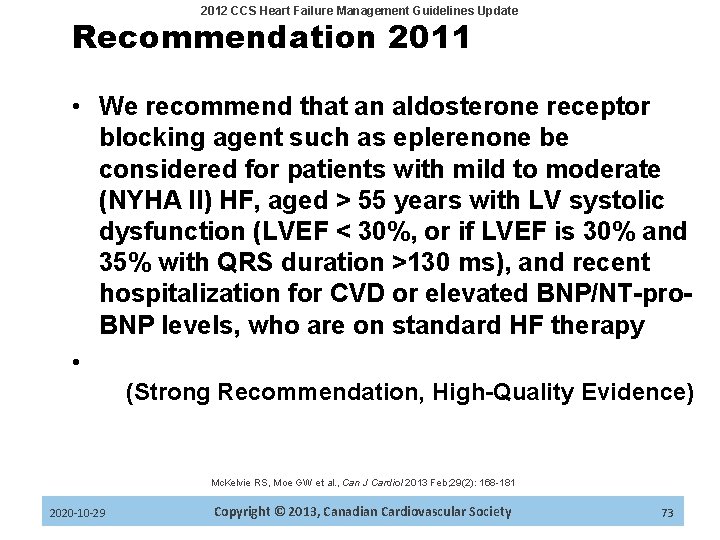 2012 CCS Heart Failure Management Guidelines Update

Recommendation 2011

• We recommend that an aldosterone receptor blocking agent such as eplerenone be considered for patients with mild to moderate (NYHA II) HF, aged > 55 years with LV systolic dysfunction (LVEF < 30%, or if LVEF is 30% and 35% with QRS duration >130 ms), and recent hospitalization for CVD or elevated BNP/NT-pro-BNP levels, who are on standard HF therapy

•

(Strong Recommendation, High-Quality Evidence)

McKelvie RS, Moe GW et al., Can J Cardiol 2013 Feb;29(2): 168-181

2020-10-29 Copyright © 2013, Canadian Cardiovascular Society 73